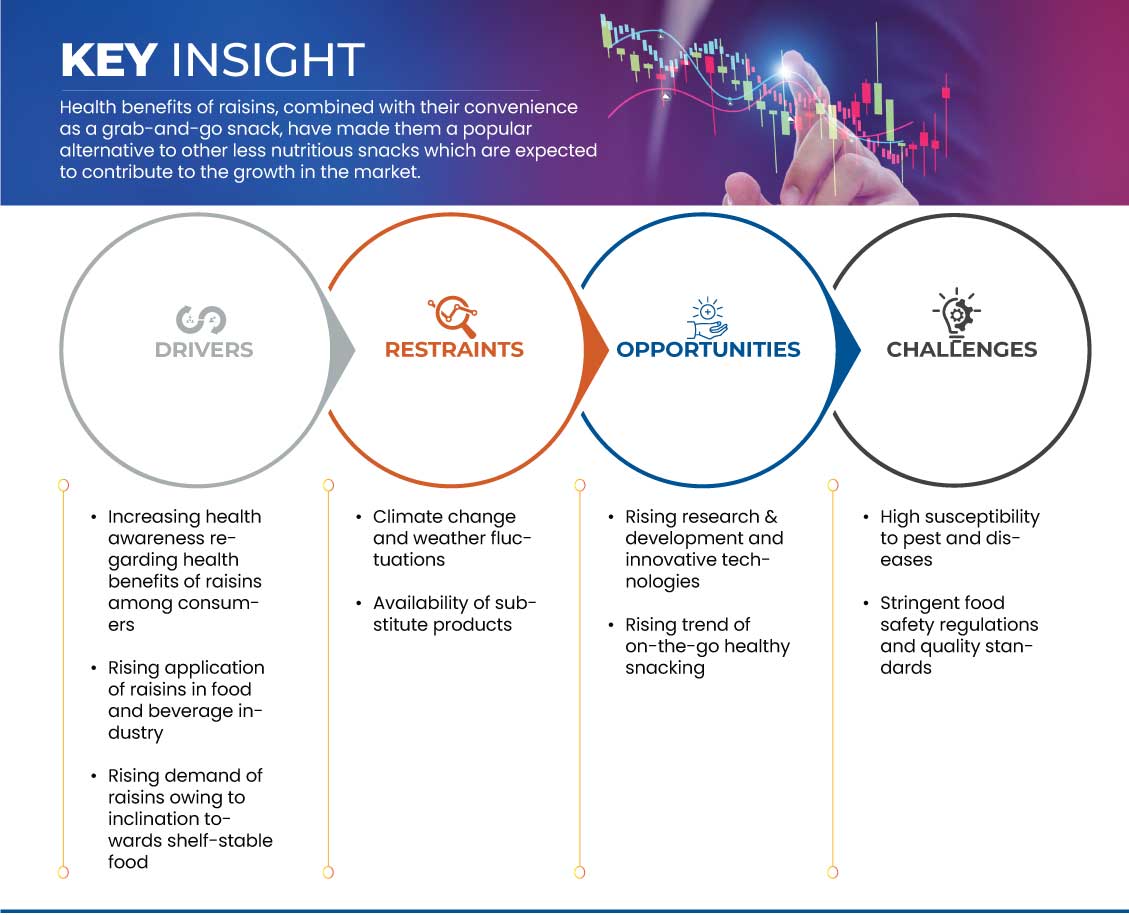 KEY INSIGHT

Health benefits of raisins, combined with their convenience as a grab-and-go snack, have made them a popular alternative to other less nutritious snacks which are expected to contribute to the growth in the market.

DRIVERS

RESTRAINTS

OPPORTUNITIES

CHALLENGES

• Increasing health awareness regarding health benefits of raisins among consumers

• Rising application of raisins in food and beverage industry

• Rising demand of raisins owing to inclination towards shelf-stable food

• Climate change and weather fluctuations

• Availability of substitute products

• Rising research & development and innovative technologies

• Rising trend of on-the-go healthy snacking

• High susceptibility to pest and diseases

• Stringent food safety regulations and quality standards